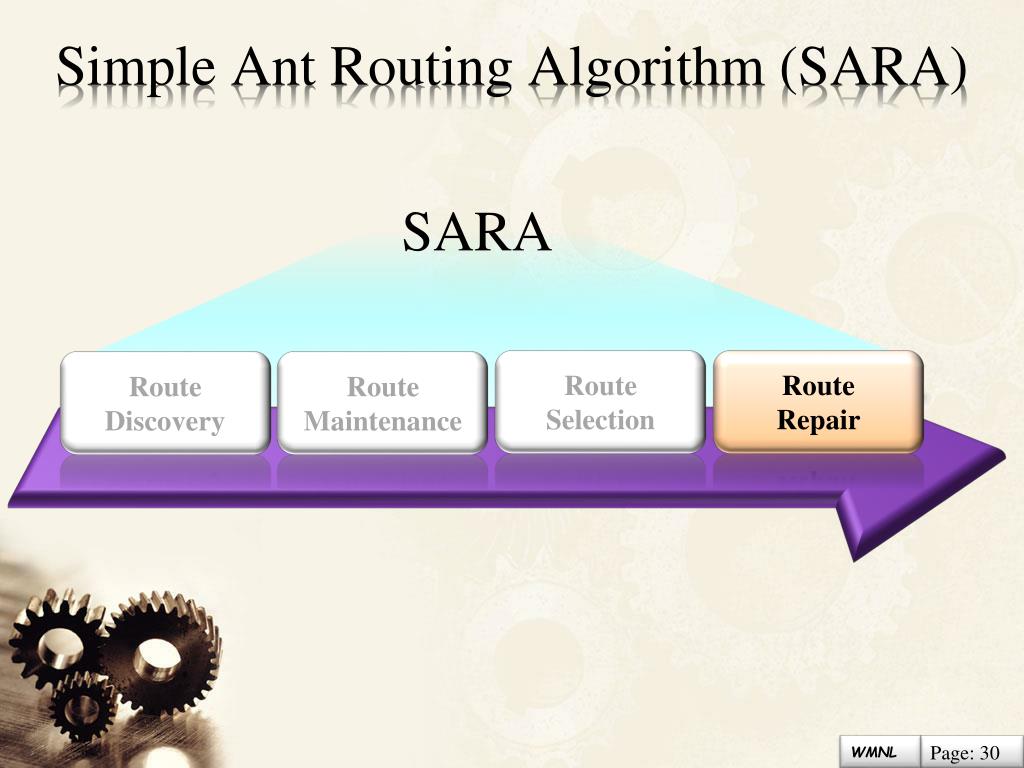 Simple Ant Routing Algorithm (SARA)

SARA

Route Discovery

Route Maintenance

Route Selection

Route Repair

WMNL

Page: 30